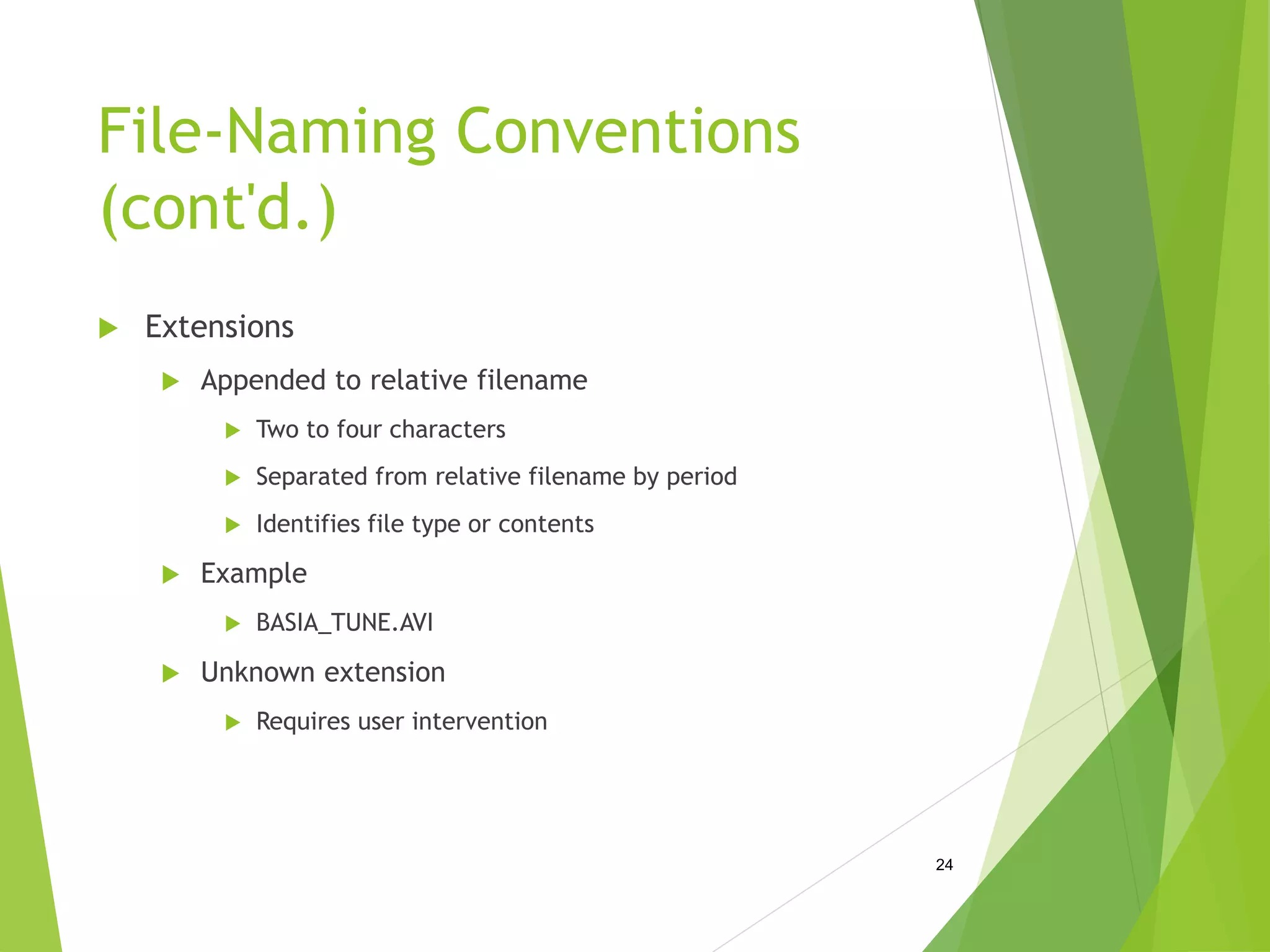 File-Naming Conventions (cont'd.)

Extensions

Appended to relative filename

Two to four characters

Separated from relative filename by period

Identifies file type or contents

Example

BASIA_TUNE.AVI

Unknown extension

Requires user intervention

24